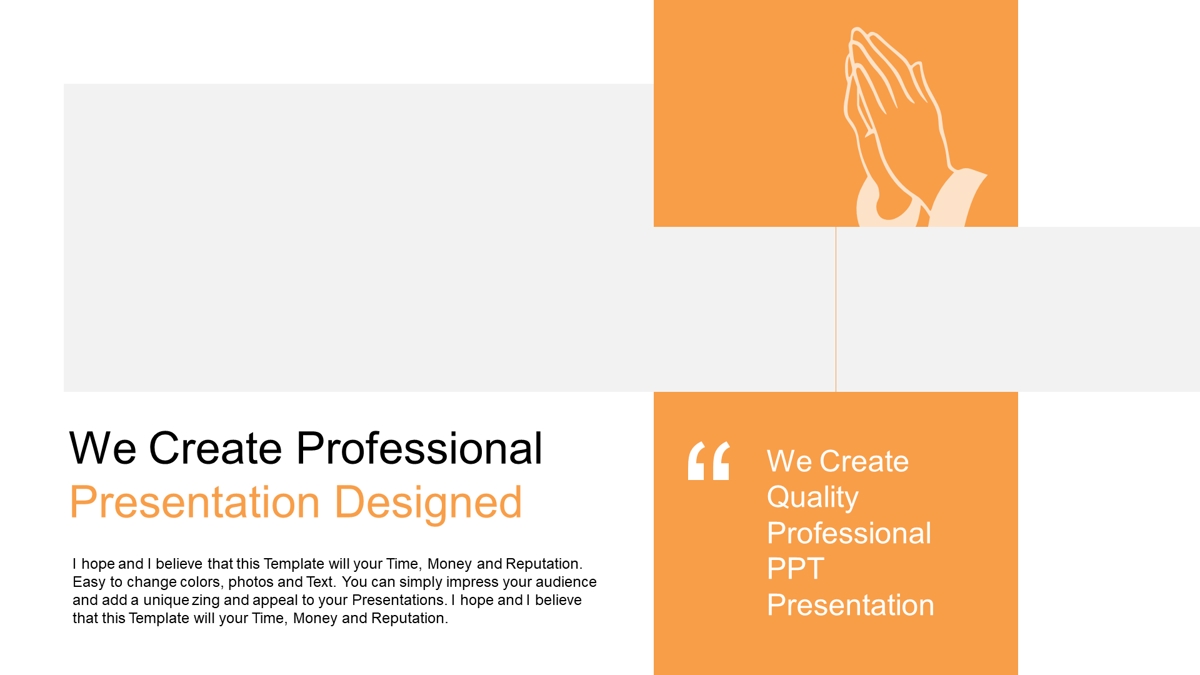 We Create Professional
Presentation Designed

I hope and I believe that this Template will your Time, Money and Reputation. Easy to change colors, photos and Text. You can simply impress your audience and add a unique zing and appeal to your Presentations. I hope and I believe that this Template will your Time, Money and Reputation.

“ We Create Quality Professional PPT Presentation